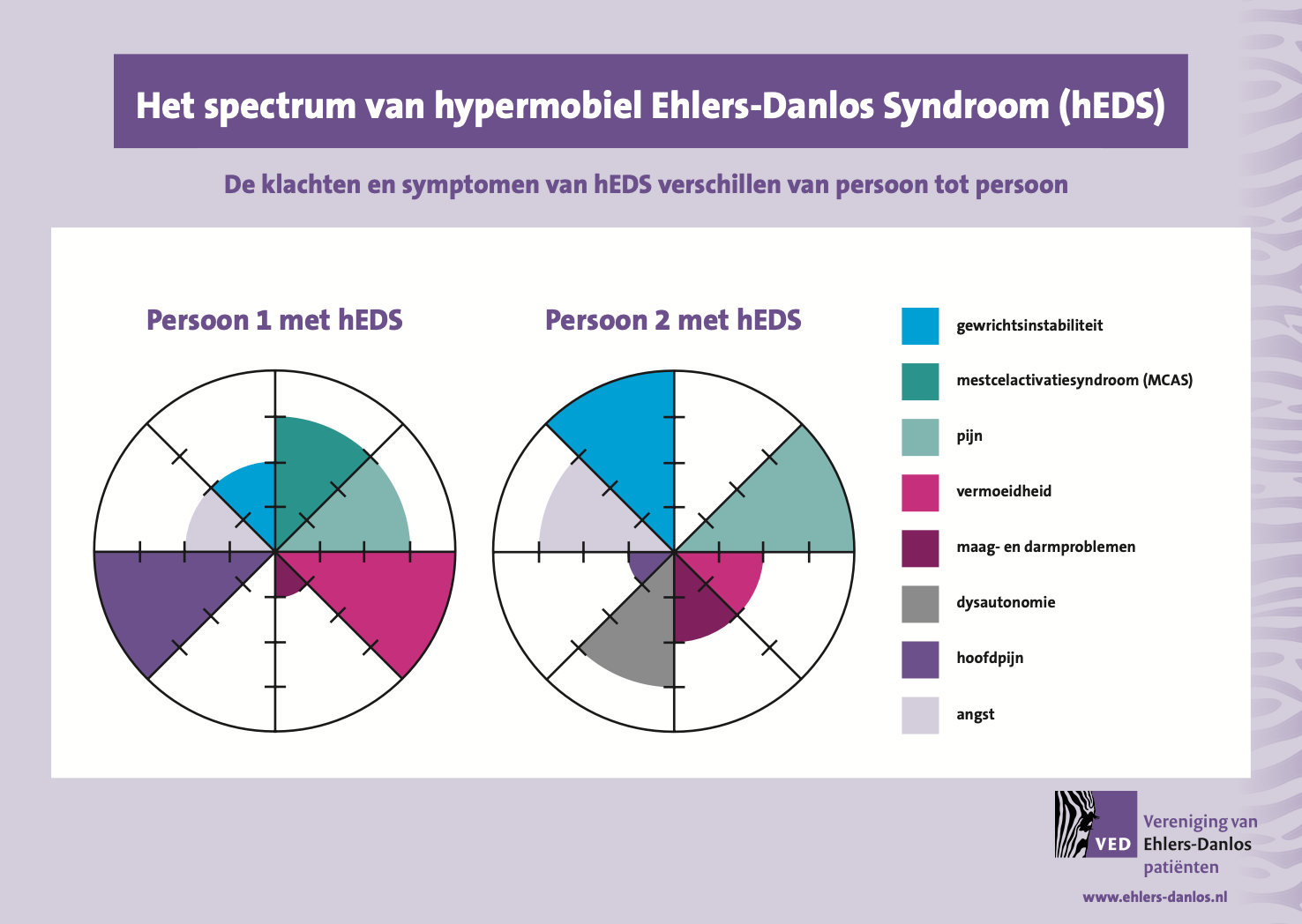 Het spectrum van hypermobiel Ehlers-Danlos Syndroom (hEDS)

De klachten en symptomen van hEDS verschillen van persoon tot persoon

Persoon 1 met hEDS

Persoon 2 met hEDS

gewrichtsinstabiliteit
mestcelactivatiesyndroom (MCAS)
pijn
vermoeidheid
maag- en darmproblemen
dysautonomie
hoofdpijn
angst

VED
Vereniging van Ehlers-Danlos patiënten

www.ehlers-danlos.nl